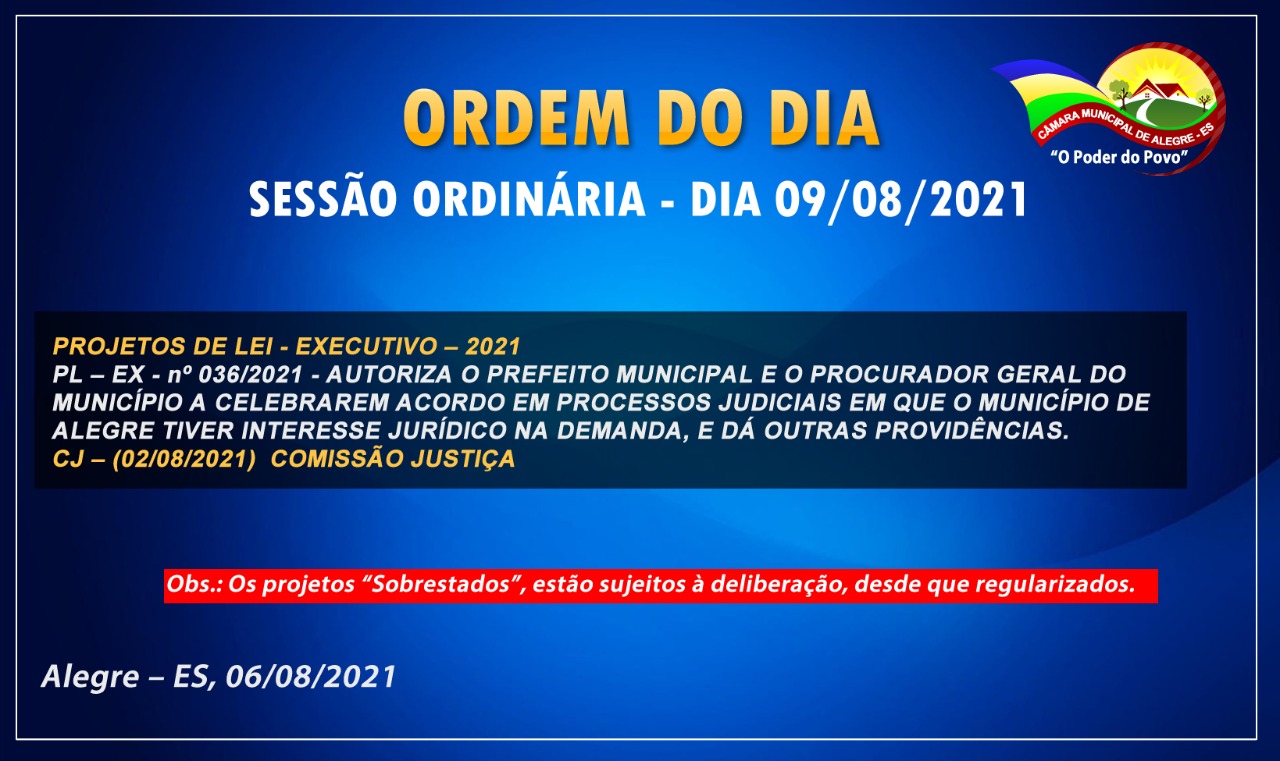 ORDEM DO DIA

CÂMARA MUNICIPAL DE ALEGRE - ES
"O Poder do Povo"

SESSÃO ORDINÁRIA - DIA 09/08/2021

PROJETOS DE LEI - EXECUTIVO – 2021
PL – EX - nº 036/2021 - AUTORIZA O PREFEITO MUNICIPAL E O PROCURADOR GERAL DO MUNICÍPIO A CELEBRAREM ACORDO EM PROCESSOS JUDICIAIS EM QUE O MUNICÍPIO DE ALEGRE TIVER INTERESSE JURÍDICO NA DEMANDA, E DÁ OUTRAS PROVIDÊNCIAS.
CJ – (02/08/2021) COMISSÃO JUSTIÇA

Obs.: Os projetos "Sobrestados", estão sujeitos à deliberação, desde que regularizados.

Alegre – ES, 06/08/2021